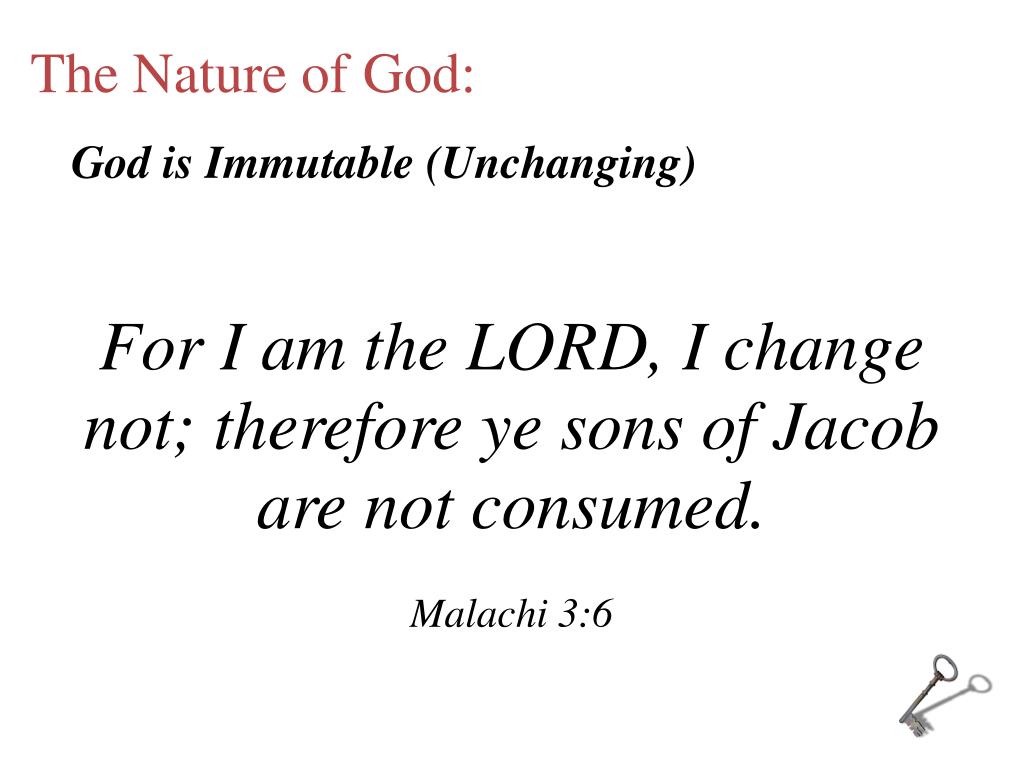 The Nature of God:

God is Immutable (Unchanging)

For I am the LORD, I change not; therefore ye sons of Jacob are not consumed.

Malachi 3:6